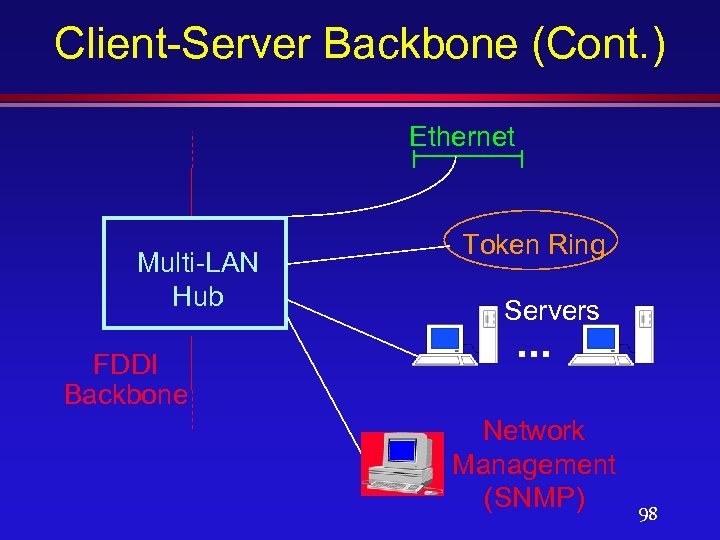 Client-Server Backbone (Cont.)

Ethernet

Multi-LAN Hub

Token Ring

Servers

...

FDDI Backbone

Network Management (SNMP)

98